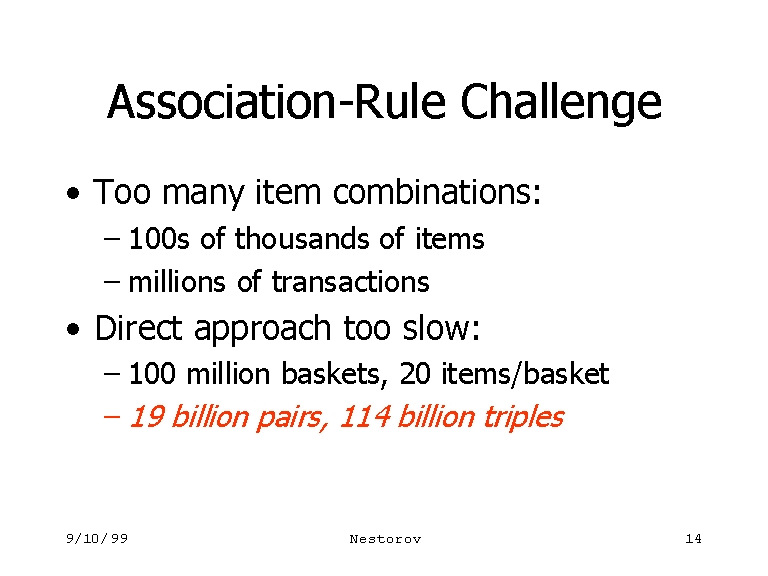 Association-Rule Challenge

• Too many item combinations:
– 100s of thousands of items
– millions of transactions

• Direct approach too slow:
– 100 million baskets, 20 items/basket
– 19 billion pairs, 114 billion triples

9/10/99

Nestorov

14